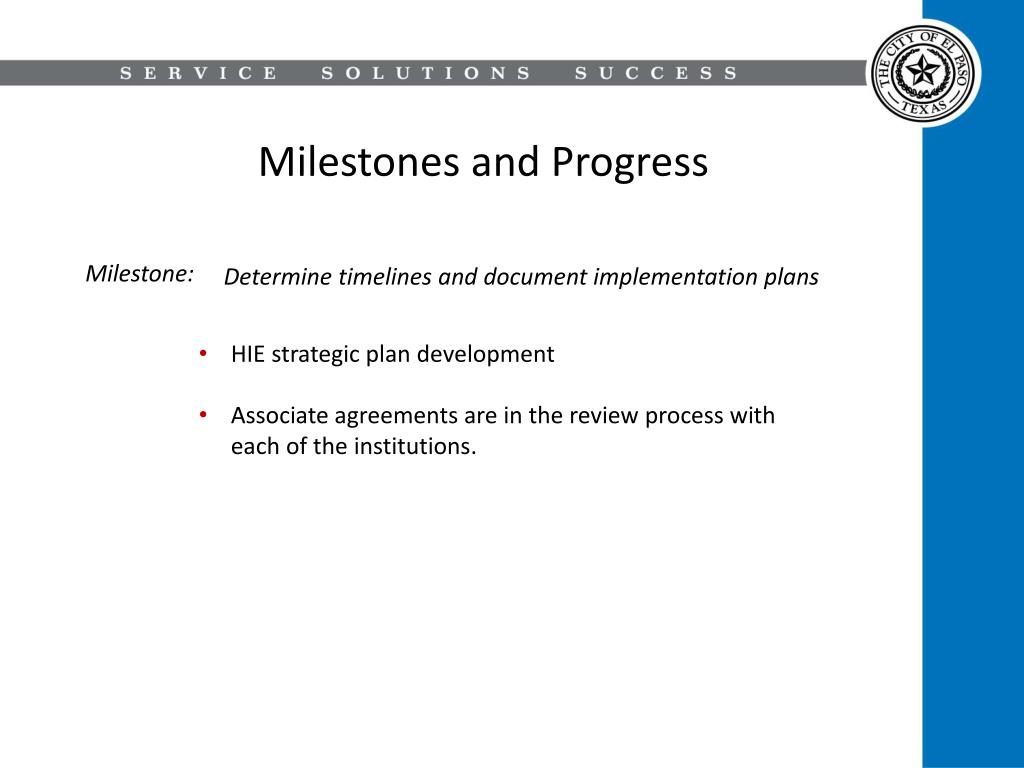 SERVICE SOLUTIONS SUCCESS

THE CITY OF EL PASO TEXAS

Milestones and Progress

Milestone: Determine timelines and document implementation plans

• HIE strategic plan development

• Associate agreements are in the review process with each of the institutions.